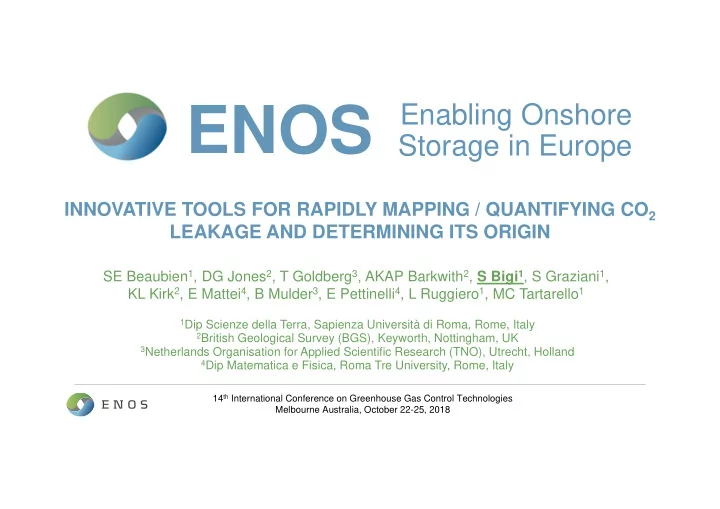 ENOS Enabling Onshore Storage in Europe

INNOVATIVE TOOLS FOR RAPIDLY MAPPING / QUANTIFYING $CO_2$ LEAKAGE AND DETERMINING ITS ORIGIN

SE Beaubien$^1$, DG Jones$^2$, T Goldberg$^3$, AKAP Barkwith$^2$, S Bigi$^1$, S Graziani$^1$, KL Kirk$^2$, E Mattei$^4$, B Mulder$^3$, E Pettinelli$^4$, L Ruggiero$^1$, MC Tartarello$^1$

$^1$Dip Scienze della Terra, Sapienza Università di Roma, Rome, Italy
$^2$British Geological Survey (BGS), Keyworth, Nottingham, UK
$^3$Netherlands Organisation for Applied Scientific Research (TNO), Utrecht, Holland
$^4$Dip Matematica e Fisica, Roma Tre University, Rome, Italy

ENOS

14$^{th}$ International Conference on Greenhouse Gas Control Technologies
Melbourne Australia, October 22-25, 2018